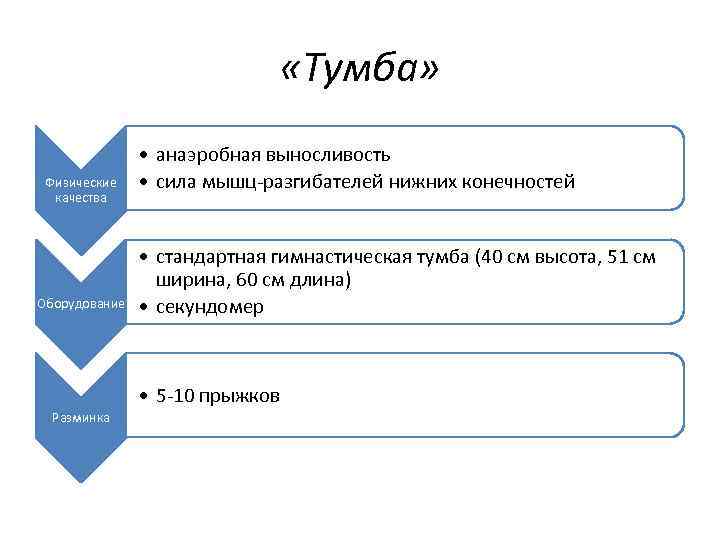 «Тумба»

Физические качества

• анаэробная выносливость
• сила мышц-разгибателей нижних конечностей

Оборудование

• стандартная гимнастическая тумба (40 см высота, 51 см ширина, 60 см длина)
• секундомер

Разминка

• 5-10 прыжков